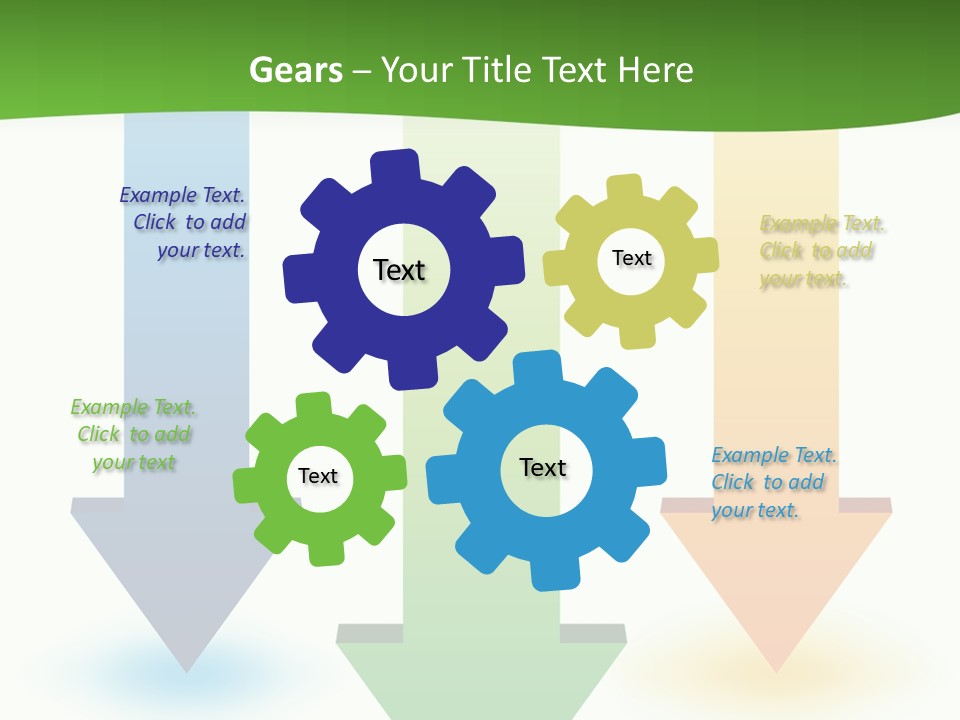 Gears – Your Title Text Here

Example Text. Click to add your text.

Text

Text

Example Text. Click to add your text.

Example Text. Click to add your text

Text

Text

Example Text. Click to add your text.